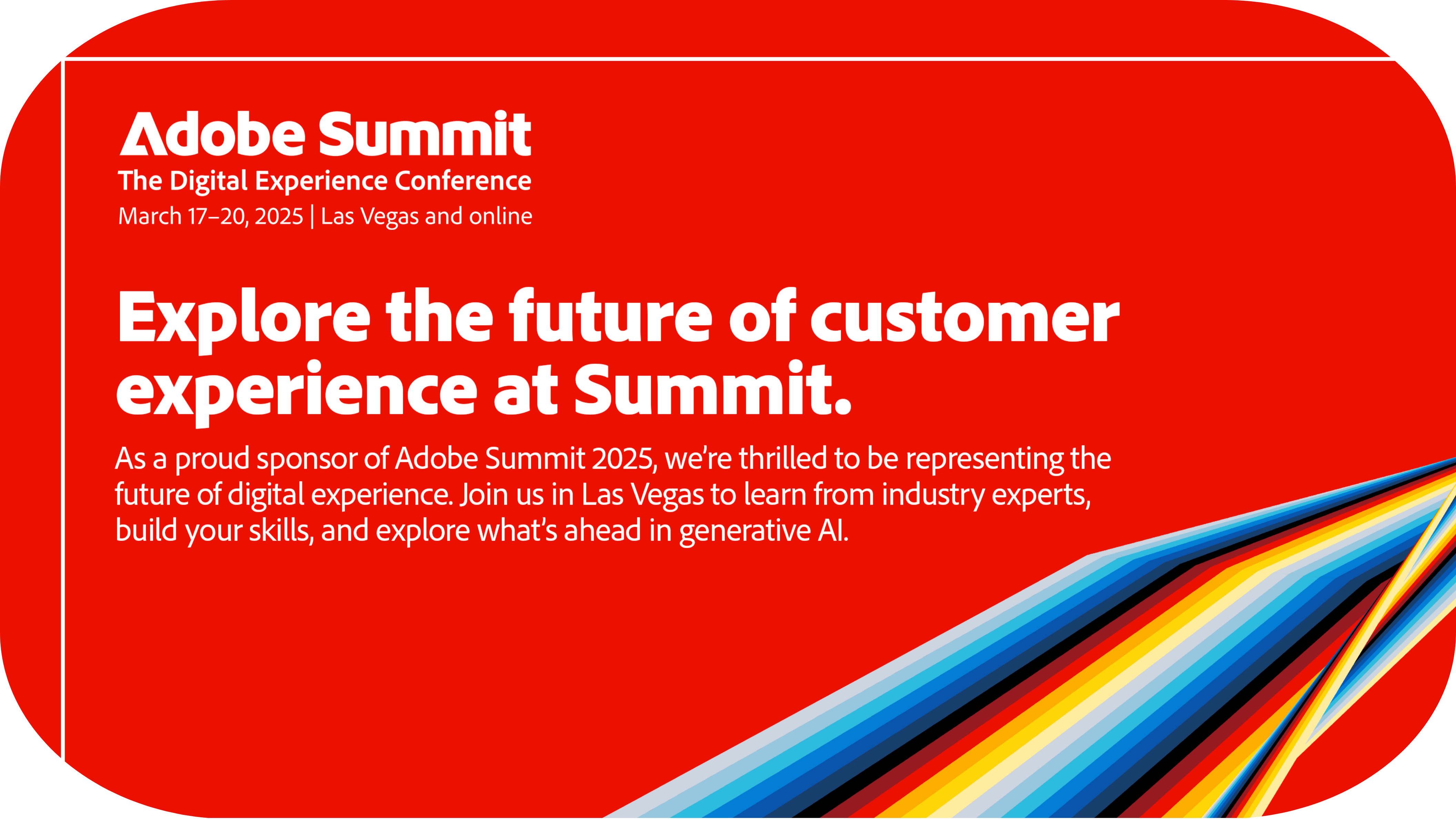 Adobe Summit
The Digital Experience Conference
March 17–20, 2025 | Las Vegas and online

Explore the future of customer experience at Summit.

As a proud sponsor of Adobe Summit 2025, we're thrilled to be representing the future of digital experience. Join us in Las Vegas to learn from industry experts, build your skills, and explore what's ahead in generative AI.